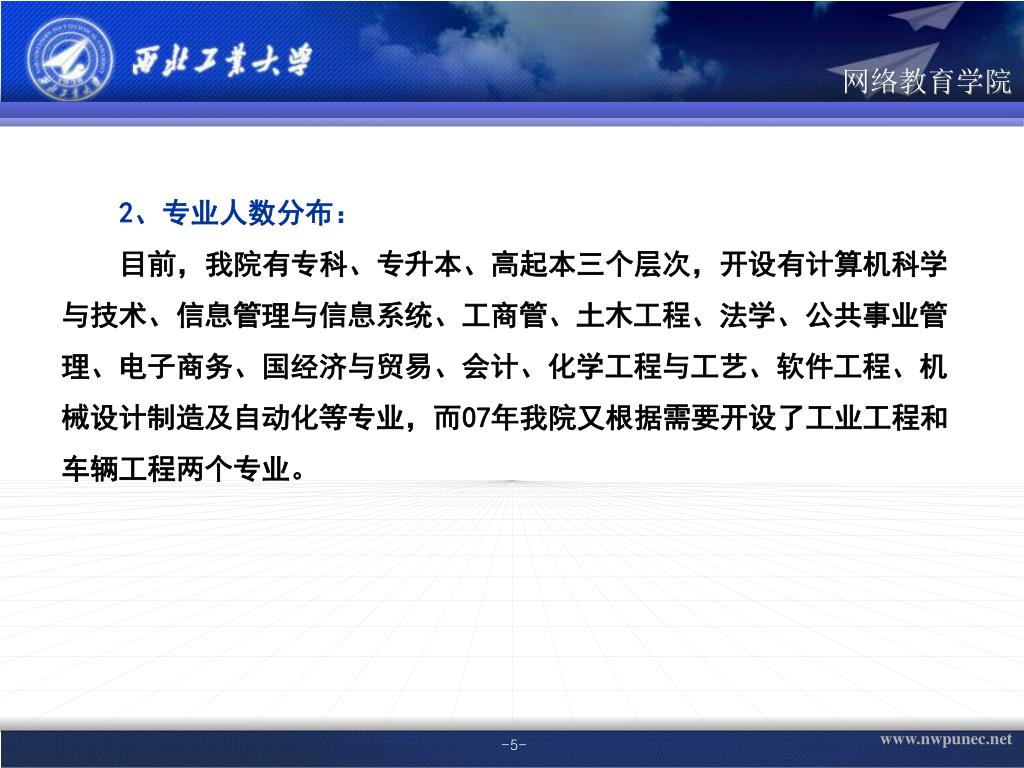 西北工業大學

网络教育学院

2、专业人数分布：

目前，我院有专科、专升本、高起本三个层次，开设有计算机科学与技术、信息管理与信息系统、工商管、土木工程、法学、公共事业管理、电子商务、国经济与贸易、会计、化学工程与工艺、软件工程、机械设计制造及自动化等专业，而07年我院又根据需要开设了工业工程和车辆工程两个专业。

-5-

www.nwpunec.net